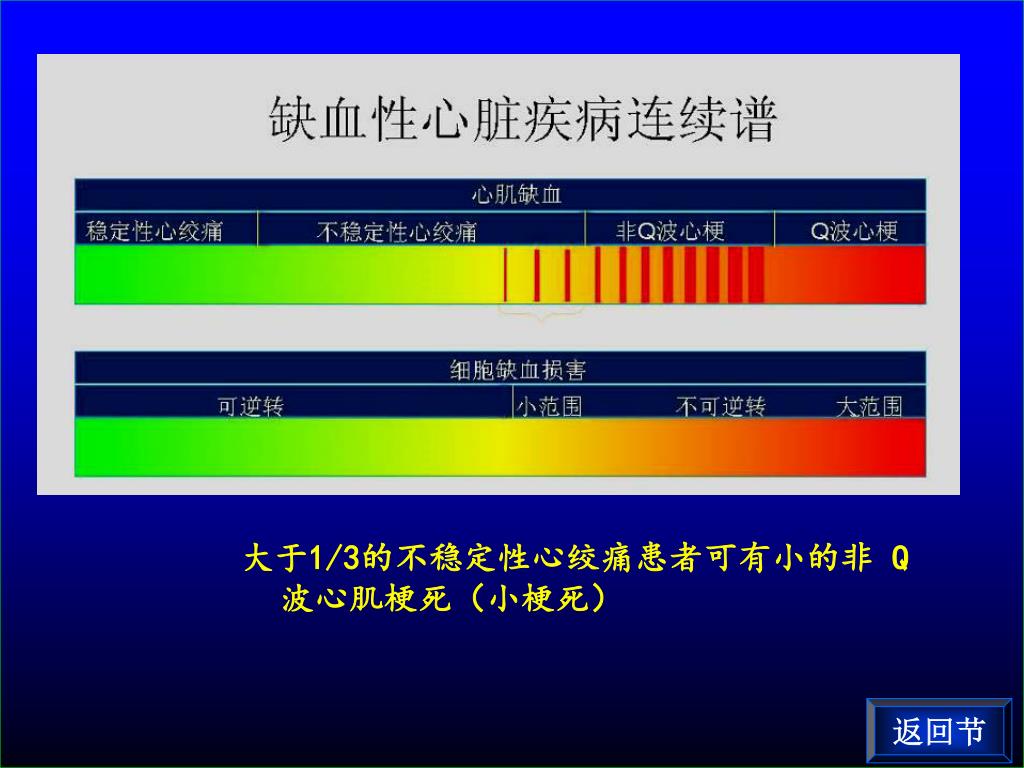 缺血性心脏疾病连续谱

心肌缺血

稳定性心绞痛　不稳定性心绞痛　非Q波心梗　Q波心梗

细胞缺血损害

可逆转　小范围　不可逆转　大范围

大于1/3的不稳定性心绞痛患者可有小的非 Q 波心肌梗死（小梗死）

返回节